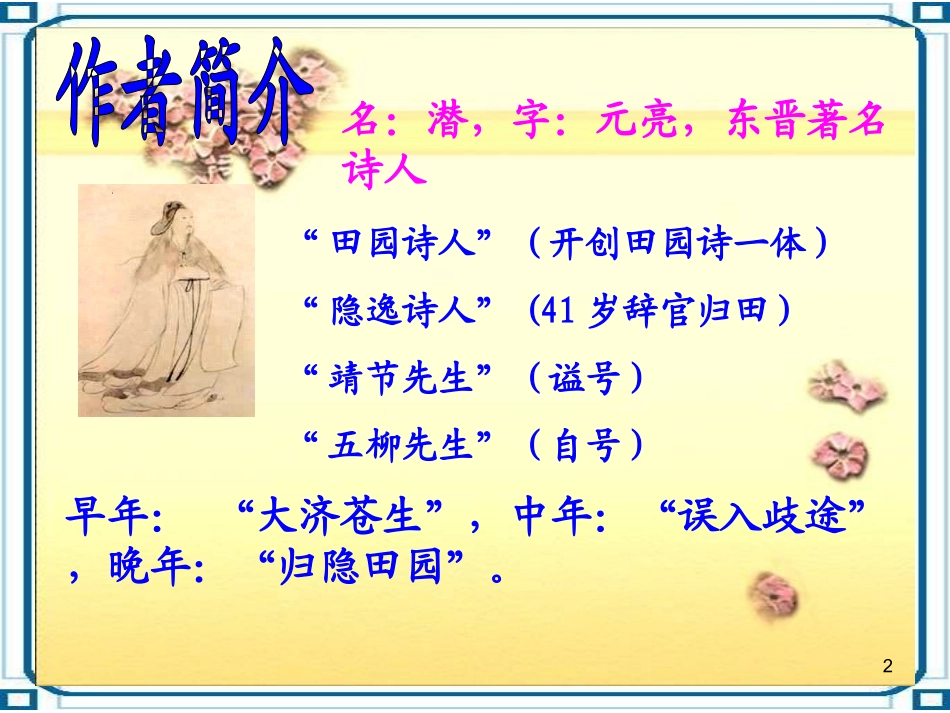 作者简介

名：潜，字：元亮，东晋著名诗人

“田园诗人”（开创田园诗一体）

“隐逸诗人”（41 岁辞官归田）

“靖节先生”（谥号）

“五柳先生”（自号）

早年：“大济苍生”，中年：“误入歧途”，晚年：“归隐田园”。

2